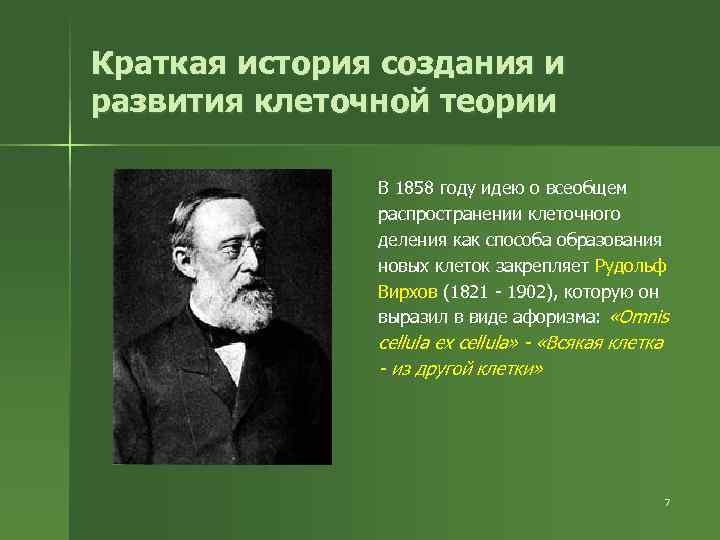 Краткая история создания и развития клеточной теории

В 1858 году идею о всеобщем распространении клеточного деления как способа образования новых клеток закрепляет Рудольф Вирхов (1821 - 1902), которую он выразил в виде афоризма: «Omnis cellula ex cellula» - «Всякая клетка - из другой клетки»

7